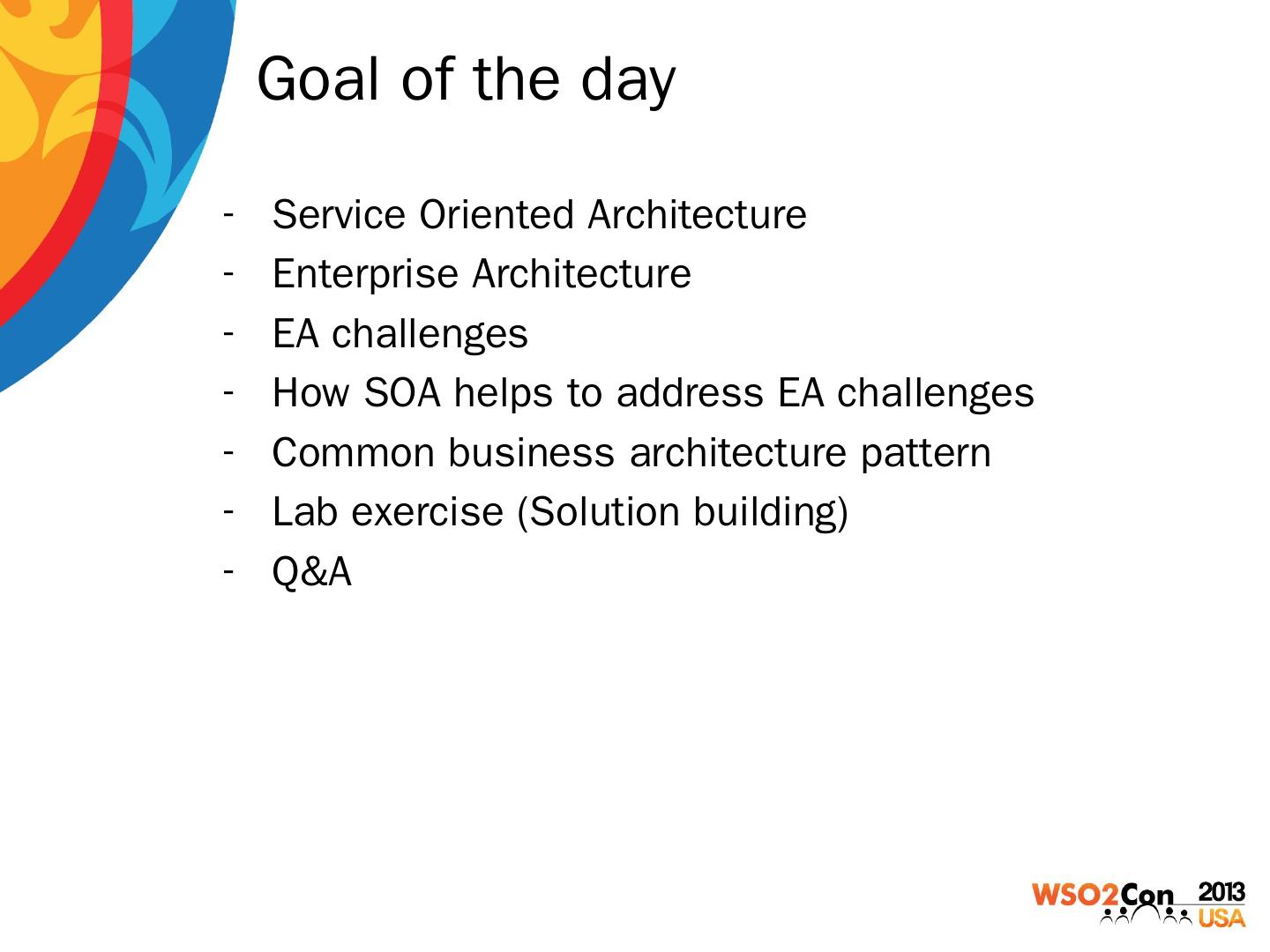 Goal of the day

- Service Oriented Architecture
- Enterprise Architecture
- EA challenges
- How SOA helps to address EA challenges
- Common business architecture pattern
- Lab exercise (Solution building)
- Q&A

WSO2Con 2013 USA